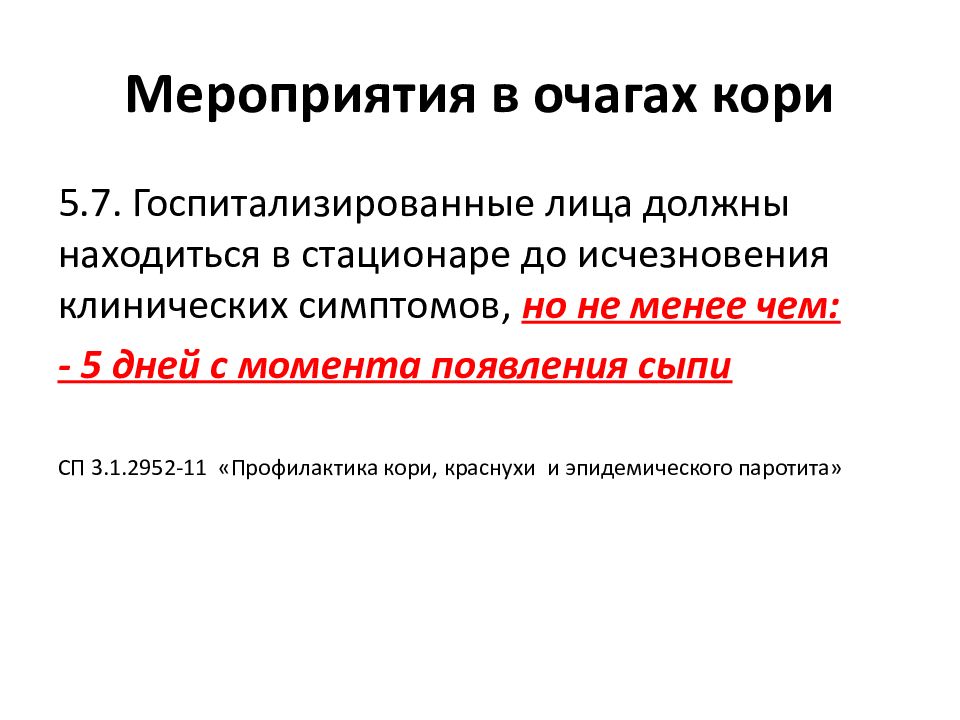 Мероприятия в очагах кори

5.7. Госпитализированные лица должны находиться в стационаре до исчезновения клинических симптомов, но не менее чем:

- 5 дней с момента появления сыпи

СП 3.1.2952-11 «Профилактика кори, краснухи и эпидемического паротита»